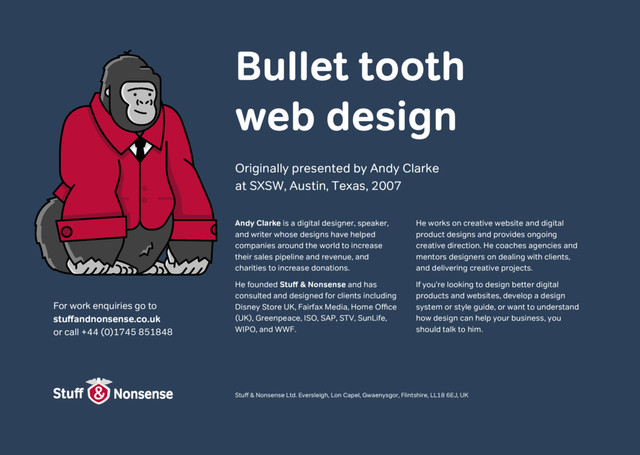 Bullet tooth web design

Originally presented by Andy Clarke at SXSW, Austin, Texas, 2007

Andy Clarke is a digital designer, speaker, and writer whose designs have helped companies around the world to increase their sales pipeline and revenue, and charities to increase donations.

He founded Stuff & Nonsense and has consulted and designed for clients including Disney Store UK, Fairfax Media, Home Office (UK), Greenpeace, ISO, SAP, STV, SunLife, WIPO, and WWF.

He works on creative website and digital product designs and provides ongoing creative direction. He coaches agencies and mentors designers on dealing with clients, and delivering creative projects.

If you're looking to design better digital products and websites, develop a design system or style guide, or want to understand how design can help your business, you should talk to him.

For work enquiries go to stuffandnonsense.co.uk or call +44 (0)1745 851848

Stuff & Nonsense

Stuff & Nonsense Ltd. Eversleigh, Lon Capel, Gwaenysgor, Flintshire, LL18 6EJ, UK